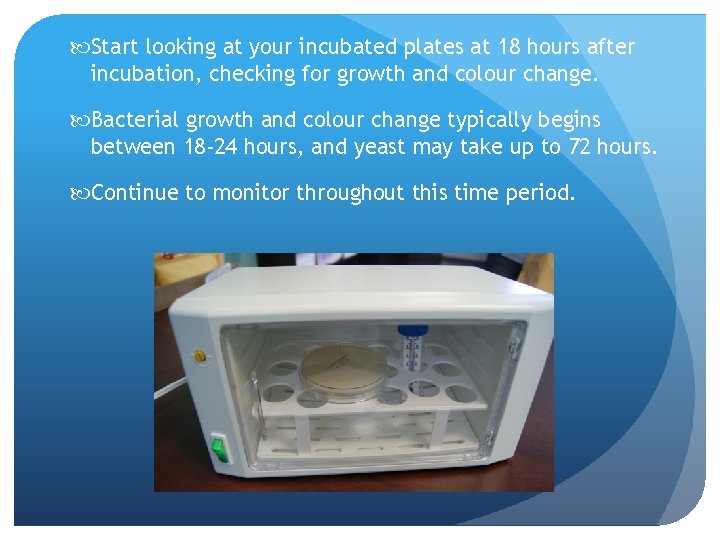 Start looking at your incubated plates at 18 hours after incubation, checking for growth and colour change.

Bacterial growth and colour change typically begins between 18-24 hours, and yeast may take up to 72 hours.

Continue to monitor throughout this time period.